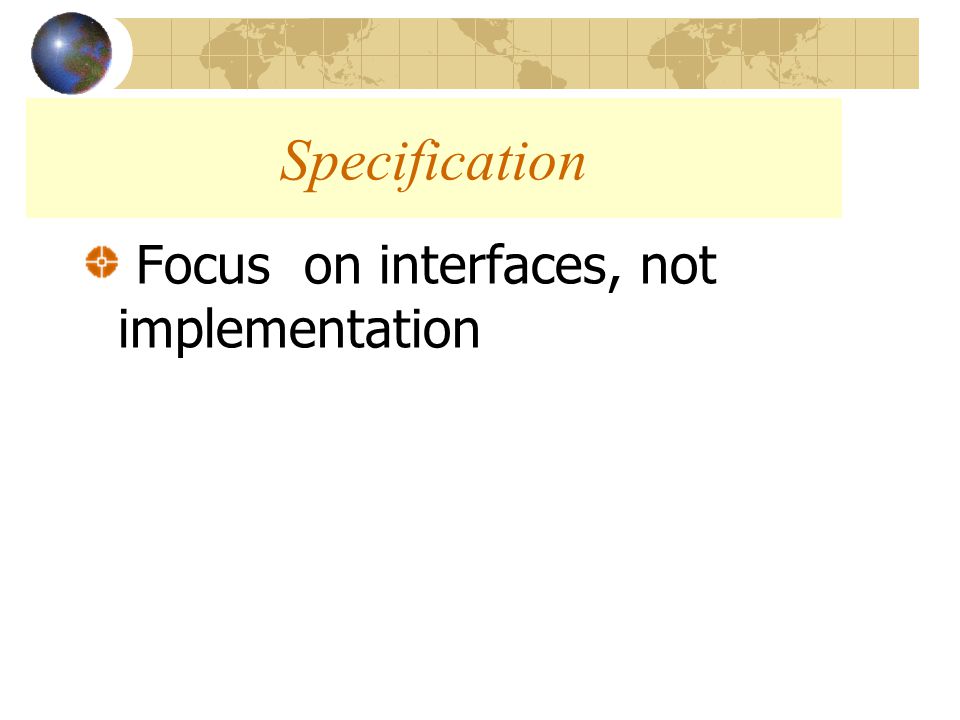 Specification

Focus on interfaces, not implementation